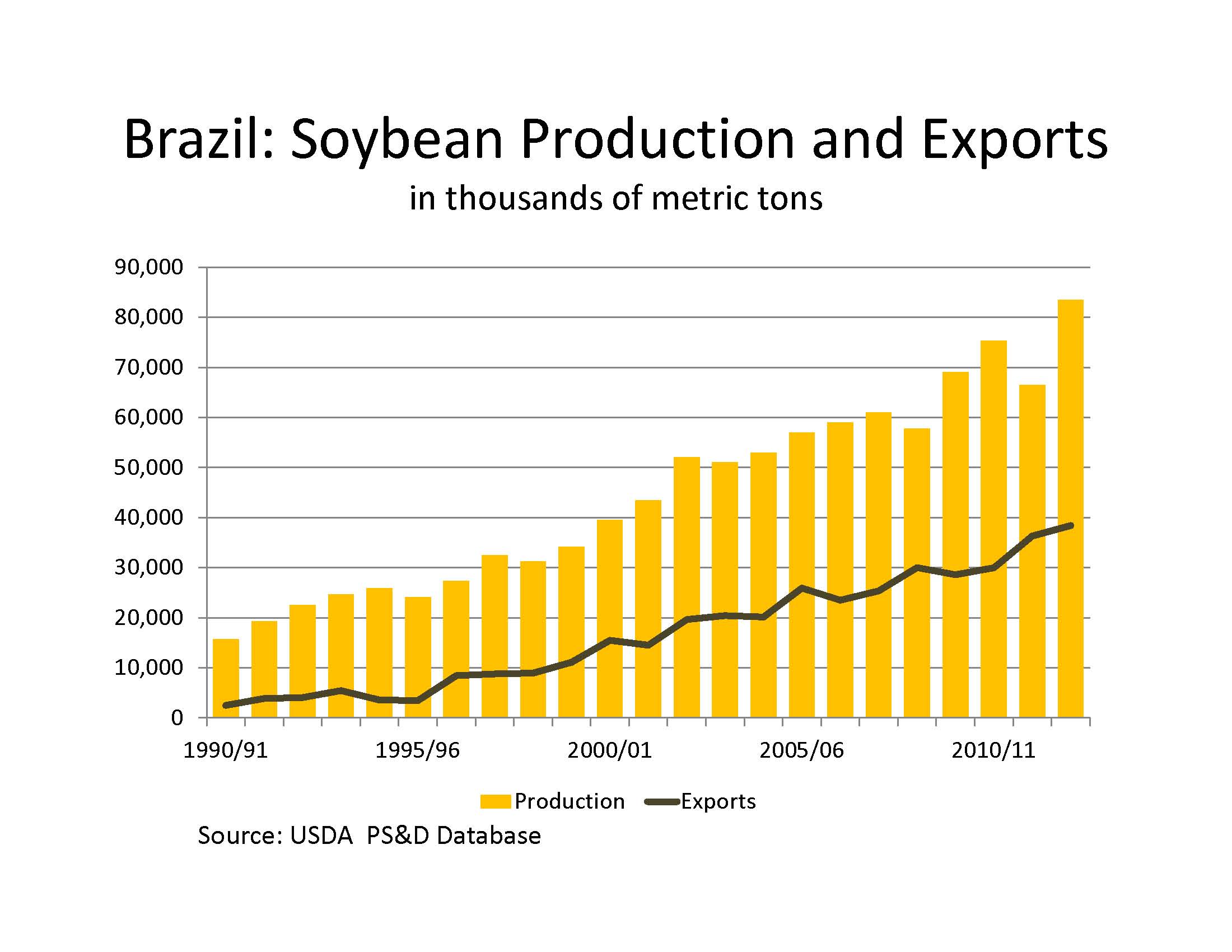 Brazil: Soybean Production and Exports

in thousands of metric tons

90,000
80,000
70,000
60,000
50,000
40,000
30,000
20,000
10,000
0

1990/91
1995/96
2000/01
2005/06
2010/11

Production
Exports

Source: USDA PS&D Database